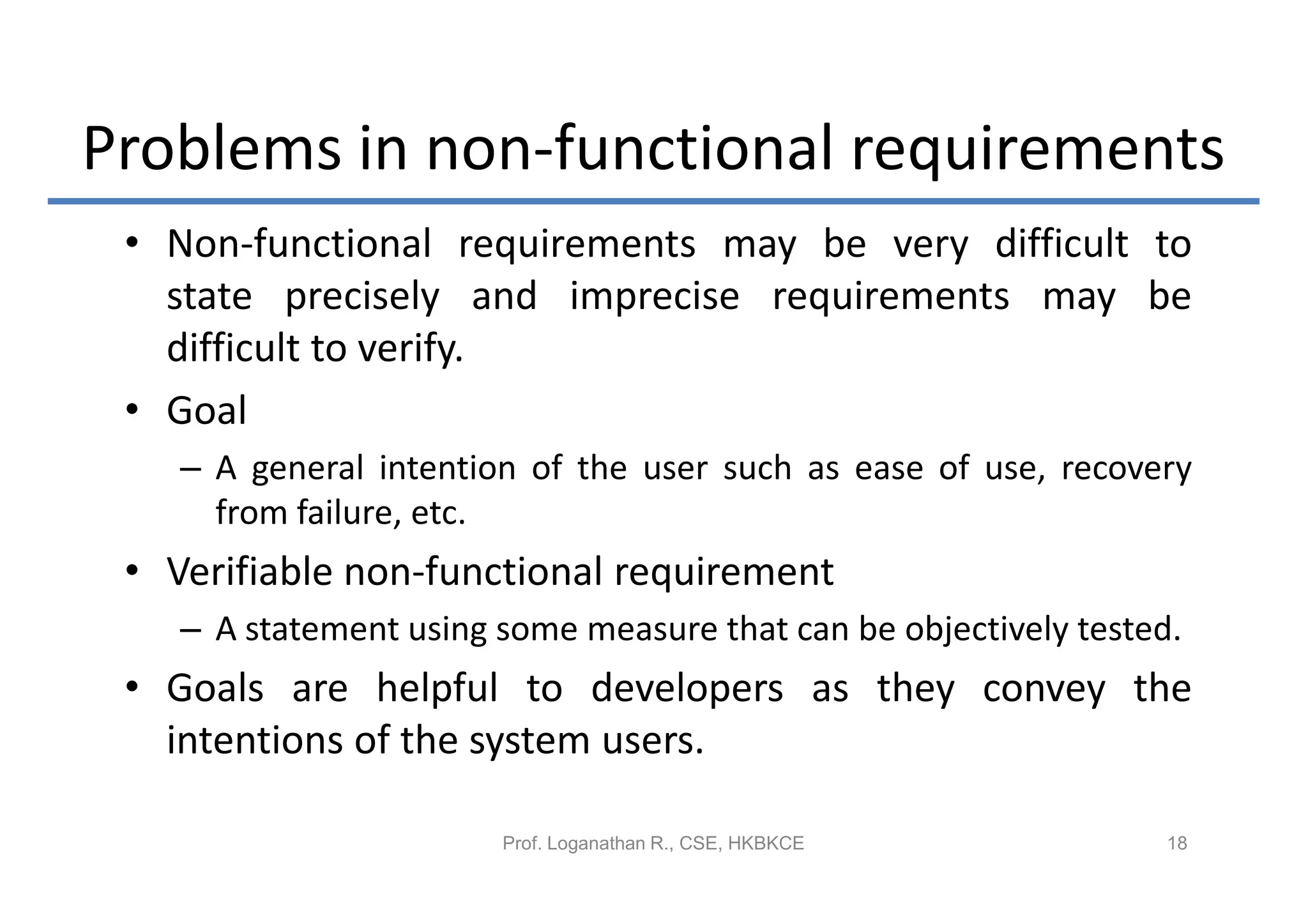 Problems in non-functional requirements

• Non-functional requirements may be very difficult to state precisely and imprecise requirements may be difficult to verify.

• Goal

– A general intention of the user such as ease of use, recovery from failure, etc.

• Verifiable non-functional requirement

– A statement using some measure that can be objectively tested.

• Goals are helpful to developers as they convey the intentions of the system users.

Prof. Loganathan R., CSE, HKBKCE

18